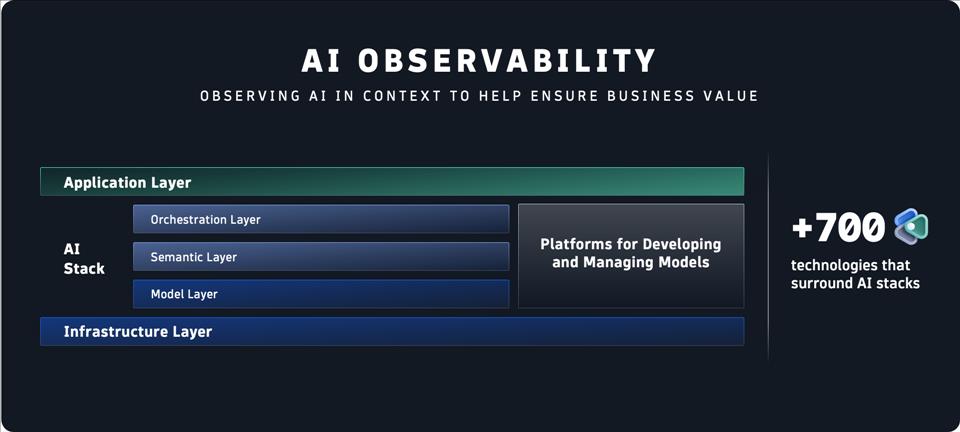 AI OBSERVABILITY

OBSERVING AI IN CONTEXT TO HELP ENSURE BUSINESS VALUE

Application Layer

AI Stack

Orchestration Layer

Semantic Layer

Model Layer

Platforms for Developing and Managing Models

Infrastructure Layer

+700

technologies that surround AI stacks